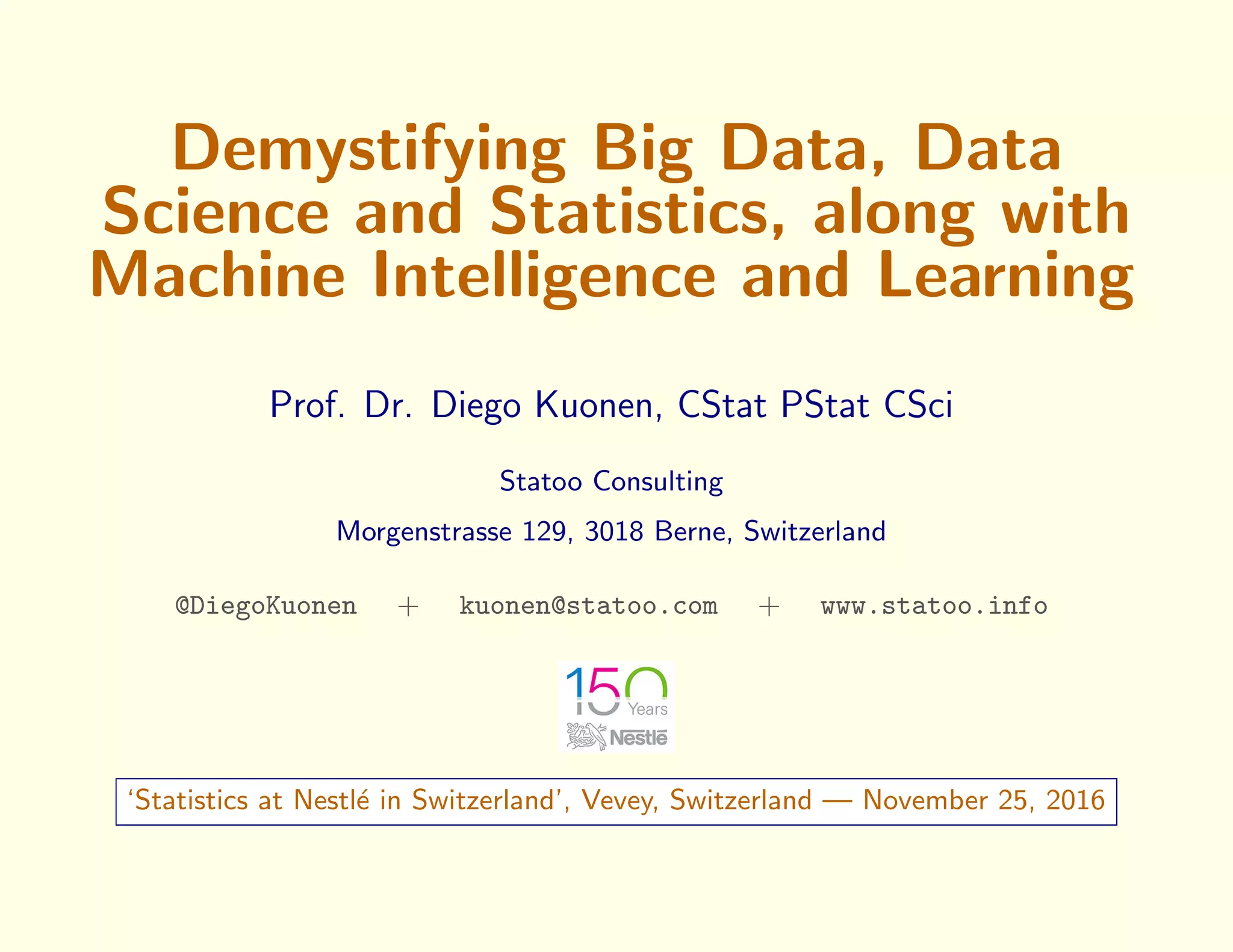 Demystifying Big Data, Data Science and Statistics, along with Machine Intelligence and Learning

Prof. Dr. Diego Kuonen, CStat PStat CSci

Statoo Consulting

Morgenstrasse 129, 3018 Berne, Switzerland

@DiegoKuonen + kuonen@statoo.com + www.statoo.info

150 Years

Nestlé

'Statistics at Nestlé in Switzerland', Vevey, Switzerland — November 25, 2016